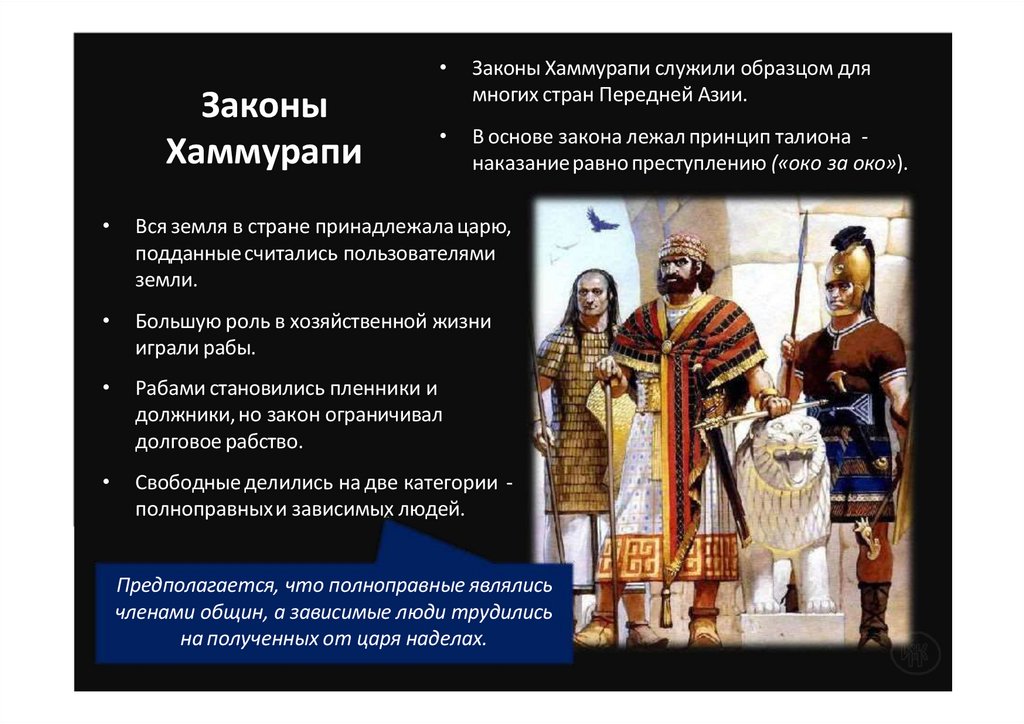 Законы Хаммурапи

• Законы Хаммурапи служили образцом для многих стран Передней Азии.

• В основе закона лежал принцип талиона - наказание равно преступлению («око за око»).

• Вся земля в стране принадлежала царю, подданные считались пользователями земли.

• Большую роль в хозяйственной жизни играли рабы.

• Рабами становились пленники и должники, но закон ограничивал долговое рабство.

• Свободные делились на две категории - полноправных и зависимых людей.

Предполагается, что полноправные являлись членами общин, а зависимые люди трудились на полученных от царя наделах.